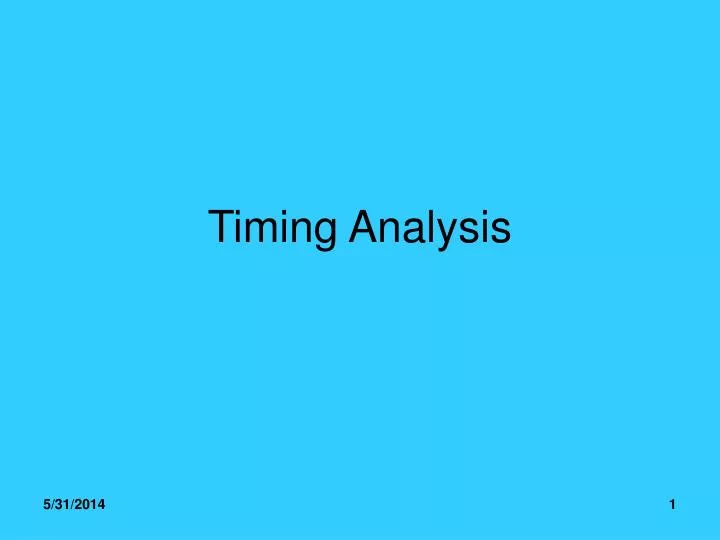 Timing Analysis

5/31/2014

1